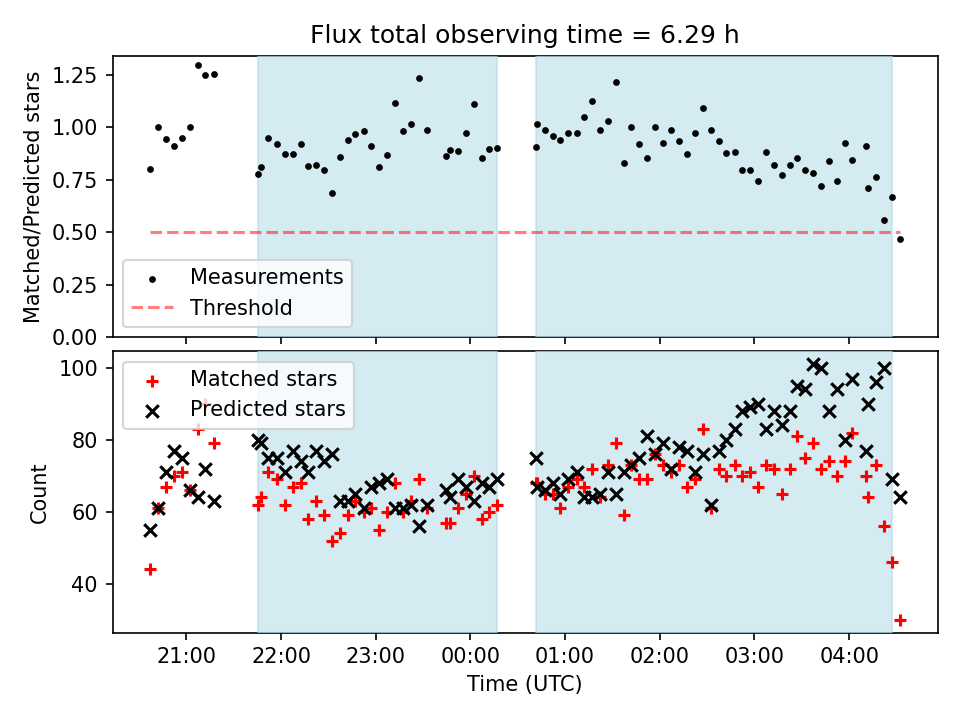 Flux total observing time = 6.29 h

Matched/Predicted stars

1.25
1.00
0.75
0.50
0.25
0.00

Measurements
Threshold

Count

100
80
60
40

Matched stars
Predicted stars

21:00
22:00
23:00
00:00
01:00
02:00
03:00
04:00

Time (UTC)